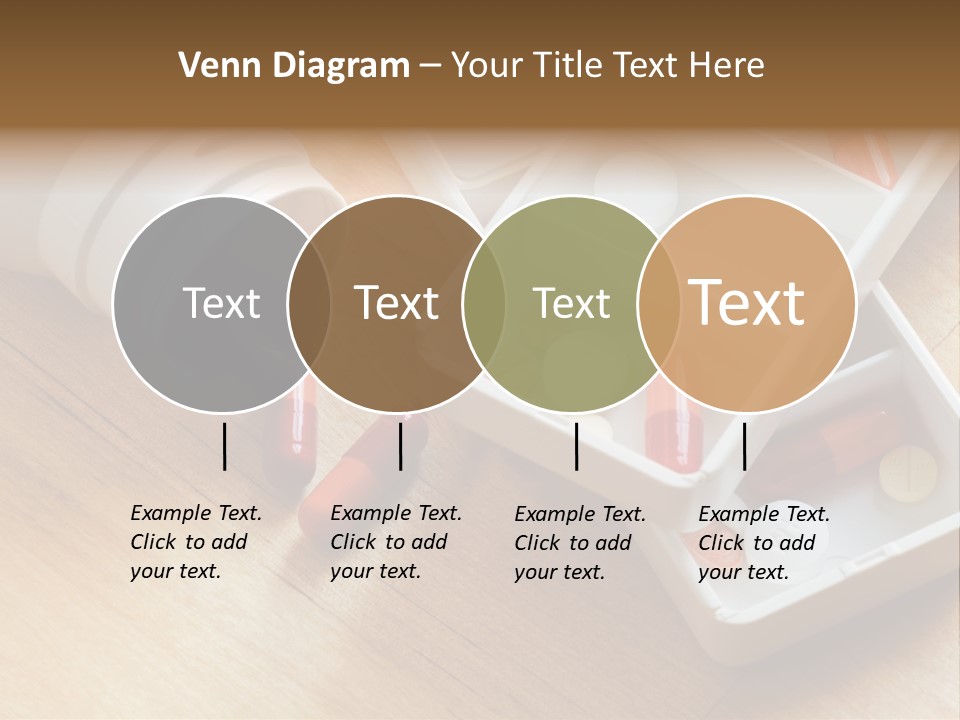 Venn Diagram – Your Title Text Here

Text

Text

Text

Text

Example Text. Click to add your text.

Example Text. Click to add your text.

Example Text. Click to add your text.

Example Text. Click to add your text.